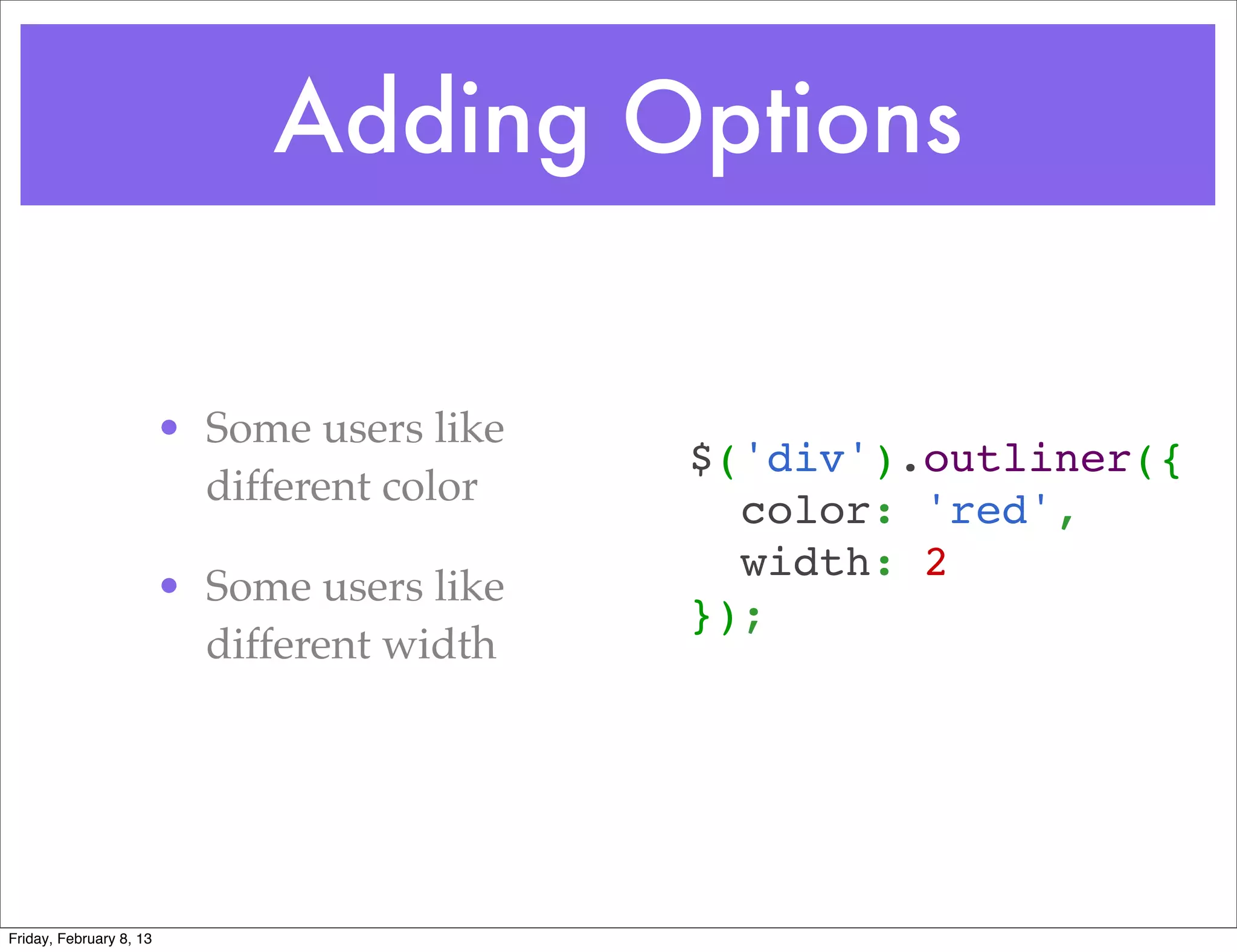 Adding Options

• Some users like different color

• Some users like different width

$('div').outliner({
  color: 'red',
  width: 2
});

Friday, February 8, 13